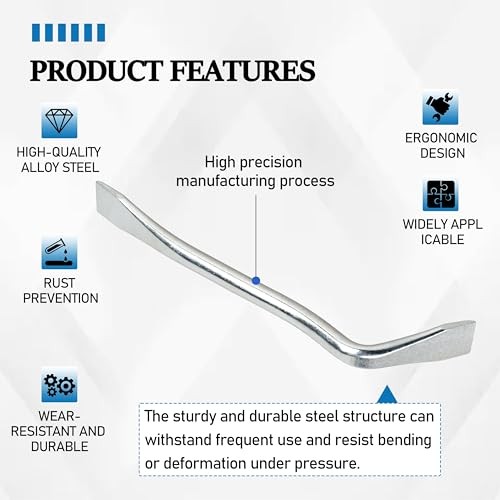 PRODUCT FEATURES

HIGH-QUALITY ALLOY STEEL

High precision manufacturing process

ERGONOMIC DESIGN

WIDELY APPL ICABLE

RUST PREVENTION

WEAR-RESISTANT AND DURABLE

The sturdy and durable steel structure can withstand frequent use and resist bending or deformation under pressure.